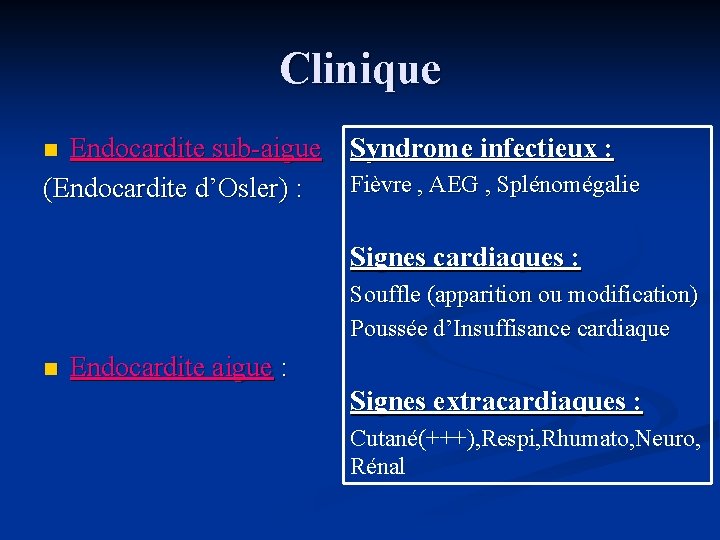 Clinique

Endocardite sub-aigue (Endocardite d’Osler) :

Endocardite aigue :

Syndrome infectieux :
Fièvre , AEG , Splénomégalie

Signes cardiaques :
Souffle (apparition ou modification)
Poussée d’Insuffisance cardiaque

Signes extracardiaques :
Cutané(+++),Respi,Rhumato,Neuro, Rénal